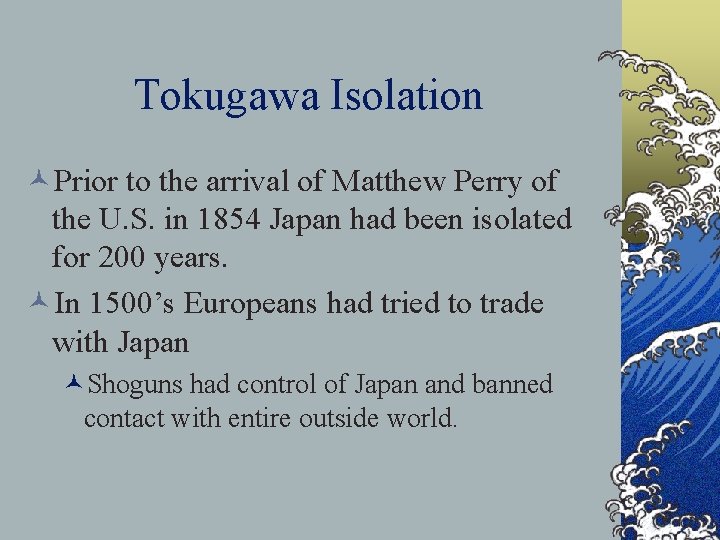 Tokugawa Isolation

Prior to the arrival of Matthew Perry of the U.S. in 1854 Japan had been isolated for 200 years.

In 1500's Europeans had tried to trade with Japan

Shoguns had control of Japan and banned contact with entire outside world.